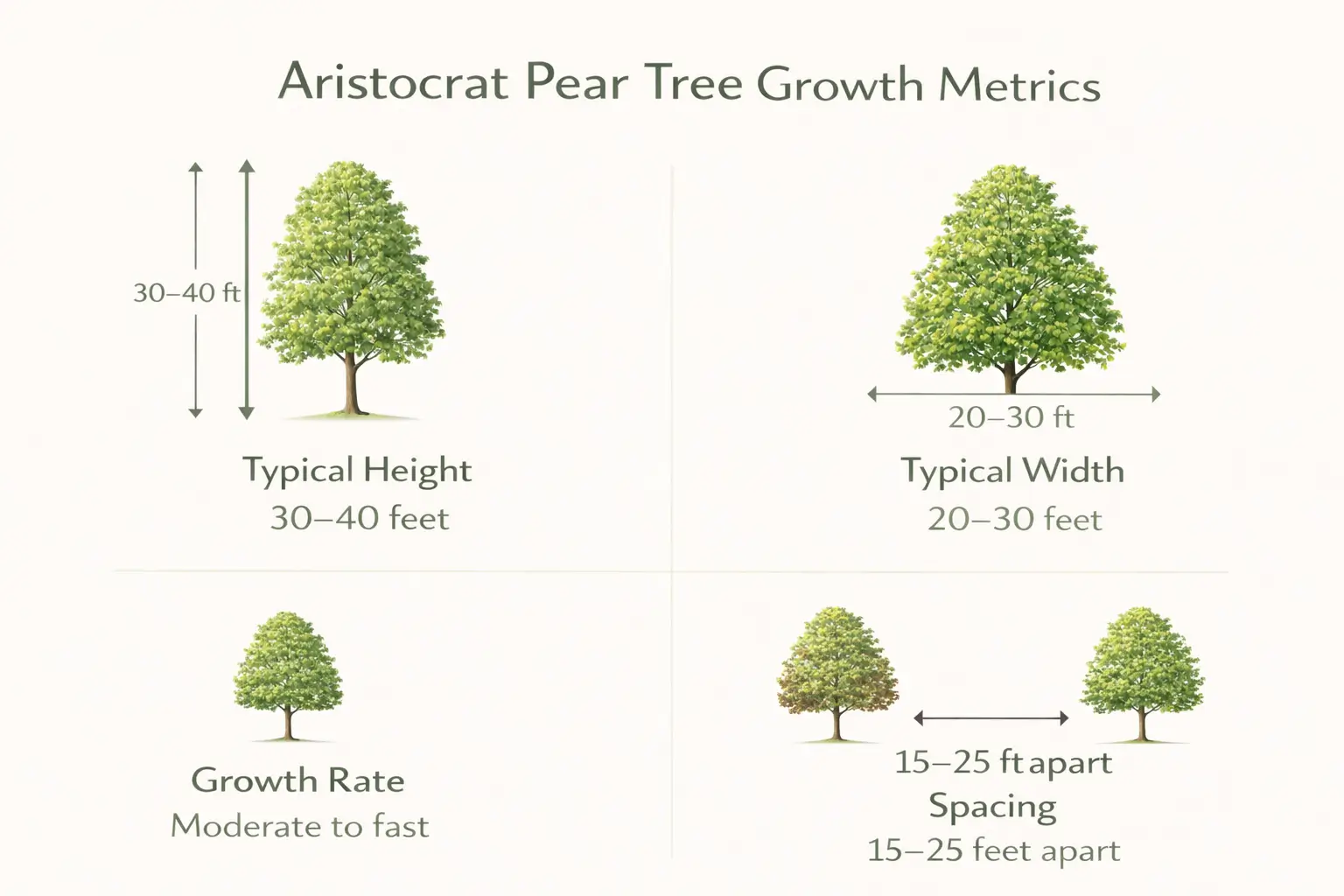 Aristocrat Pear Tree Growth Metrics

30–40 ft

Typical Height
30–40 feet

20–30 ft

Typical Width
20–30 feet

Growth Rate
Moderate to fast

15–25 ft apart
Spacing
15–25 feet apart